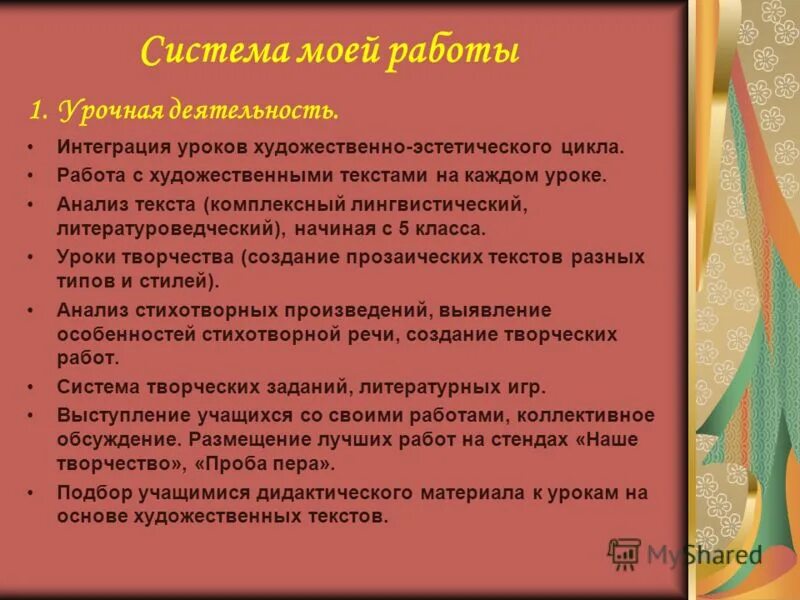 Система моей работы

1. Урочная деятельность.

• Интеграция уроков художественно-эстетического цикла.
• Работа с художественными текстами на каждом уроке.
• Анализ текста (комплексный лингвистический, литературоведческий), начиная с 5 класса.
• Уроки творчества (создание прозаических текстов разных типов и стилей).
• Анализ стихотворных произведений, выявление особенностей стихотворной речи, создание творческих работ.
• Система творческих заданий, литературных игр.
• Выступление учащихся со своими работами, коллективное обсуждение. Размещение лучших работ на стендах «Наше творчество», «Проба пера».
• Подбор учащимися дидактического материала к урокам на основе художественных текстов.

MyShared